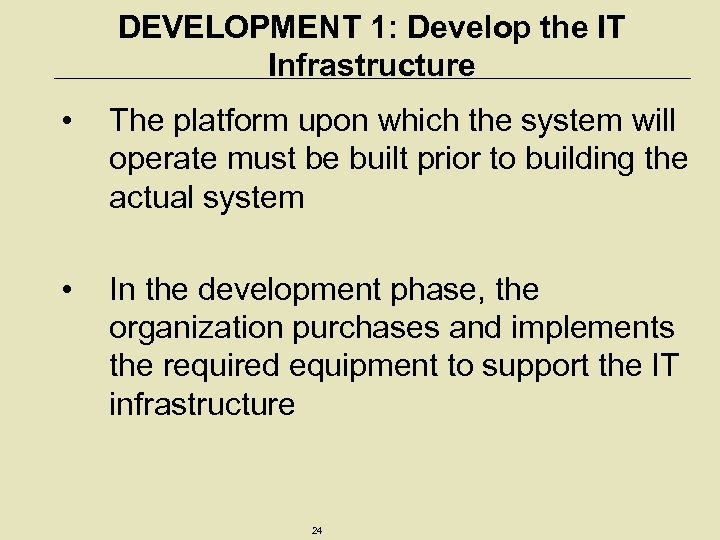 DEVELOPMENT 1: Develop the IT Infrastructure

• The platform upon which the system will operate must be built prior to building the actual system

• In the development phase, the organization purchases and implements the required equipment to support the IT infrastructure

24